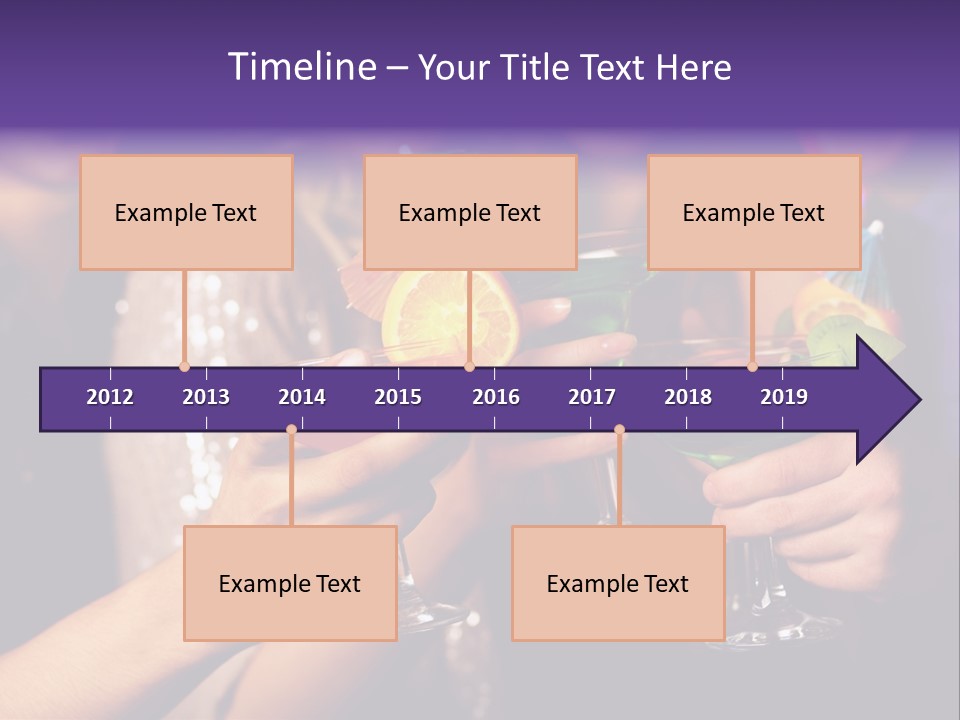 Timeline – Your Title Text Here

Example Text

Example Text

Example Text

2012 2013 2014 2015 2016 2017 2018 2019

Example Text

Example Text